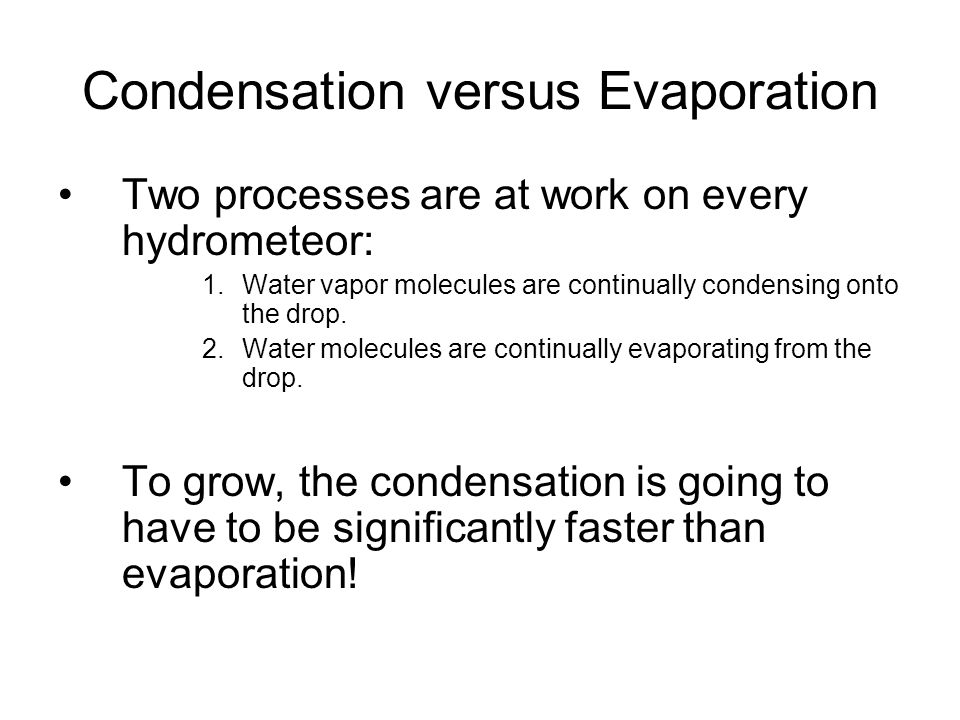 Condensation versus Evaporation

• Two processes are at work on every hydrometeor:

1. Water vapor molecules are continually condensing onto the drop.
2. Water molecules are continually evaporating from the drop.

• To grow, the condensation is going to have to be significantly faster than evaporation!